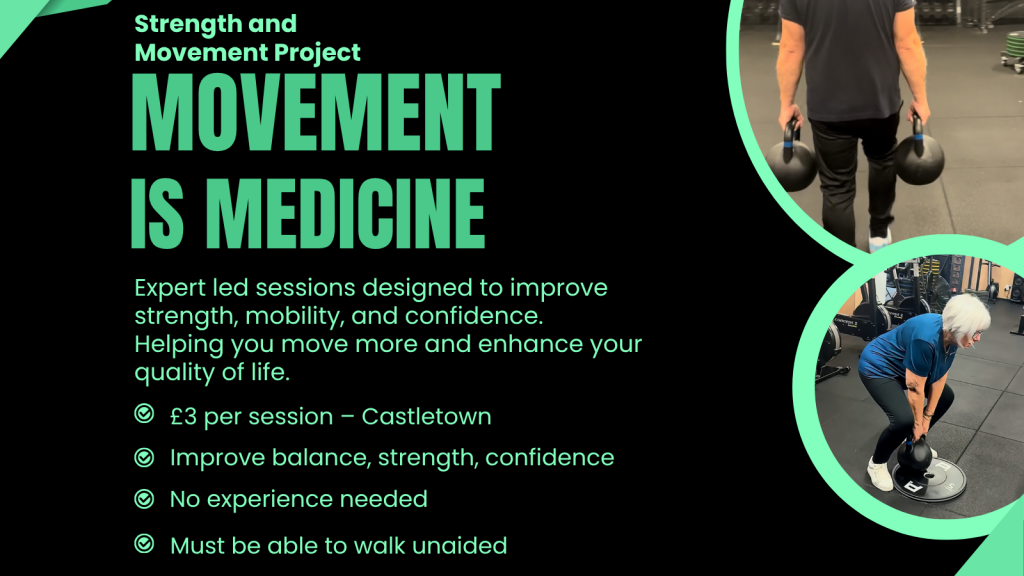 Strength and Movement Project

MOVEMENT IS MEDICINE

Expert led sessions designed to improve strength, mobility, and confidence. Helping you move more and enhance your quality of life.

£3 per session – Castletown

Improve balance, strength, confidence

No experience needed

Must be able to walk unaided